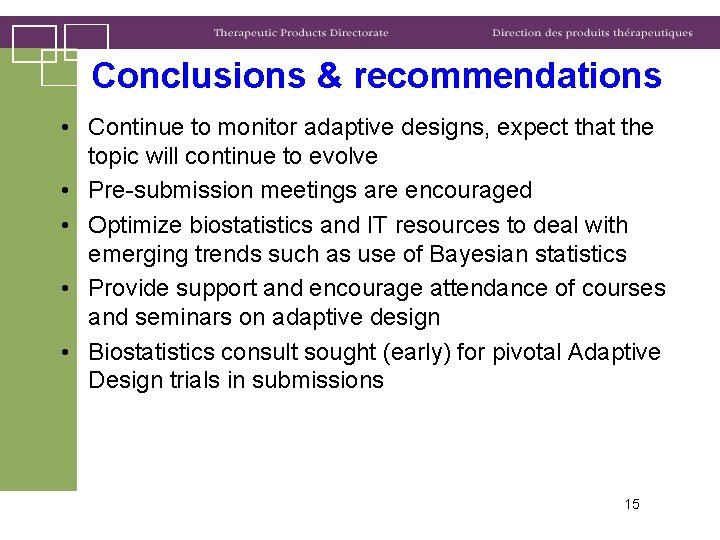 Therapeutic Products Directorate

Direction des produits thérapeutiques

Conclusions & recommendations

• Continue to monitor adaptive designs, expect that the topic will continue to evolve
• Pre-submission meetings are encouraged
• Optimize biostatistics and IT resources to deal with emerging trends such as use of Bayesian statistics
• Provide support and encourage attendance of courses and seminars on adaptive design
• Biostatistics consult sought (early) for pivotal Adaptive Design trials in submissions

15